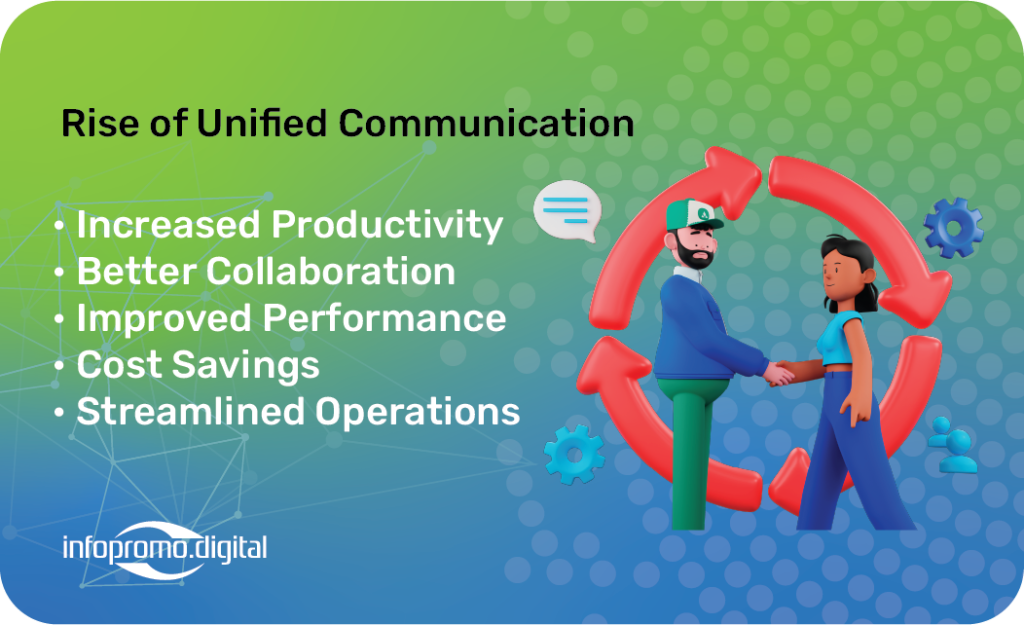 Rise of Unified Communication

• Increased Productivity
• Better Collaboration
• Improved Performance
• Cost Savings
• Streamlined Operations

infopromo.digital